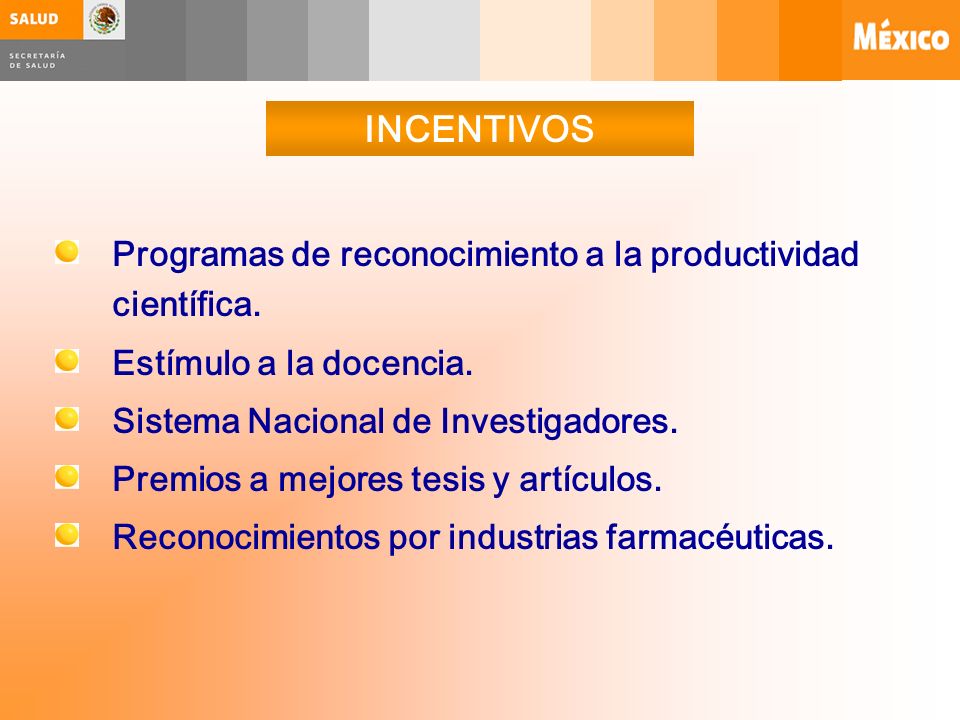 SALUD

SECRETARÍA DE SALUD

MÉXICO

INCENTIVOS

Programas de reconocimiento a la productividad científica.

Estímulo a la docencia.

Sistema Nacional de Investigadores.

Premios a mejores tesis y artículos.

Reconocimientos por industrias farmacéuticas.